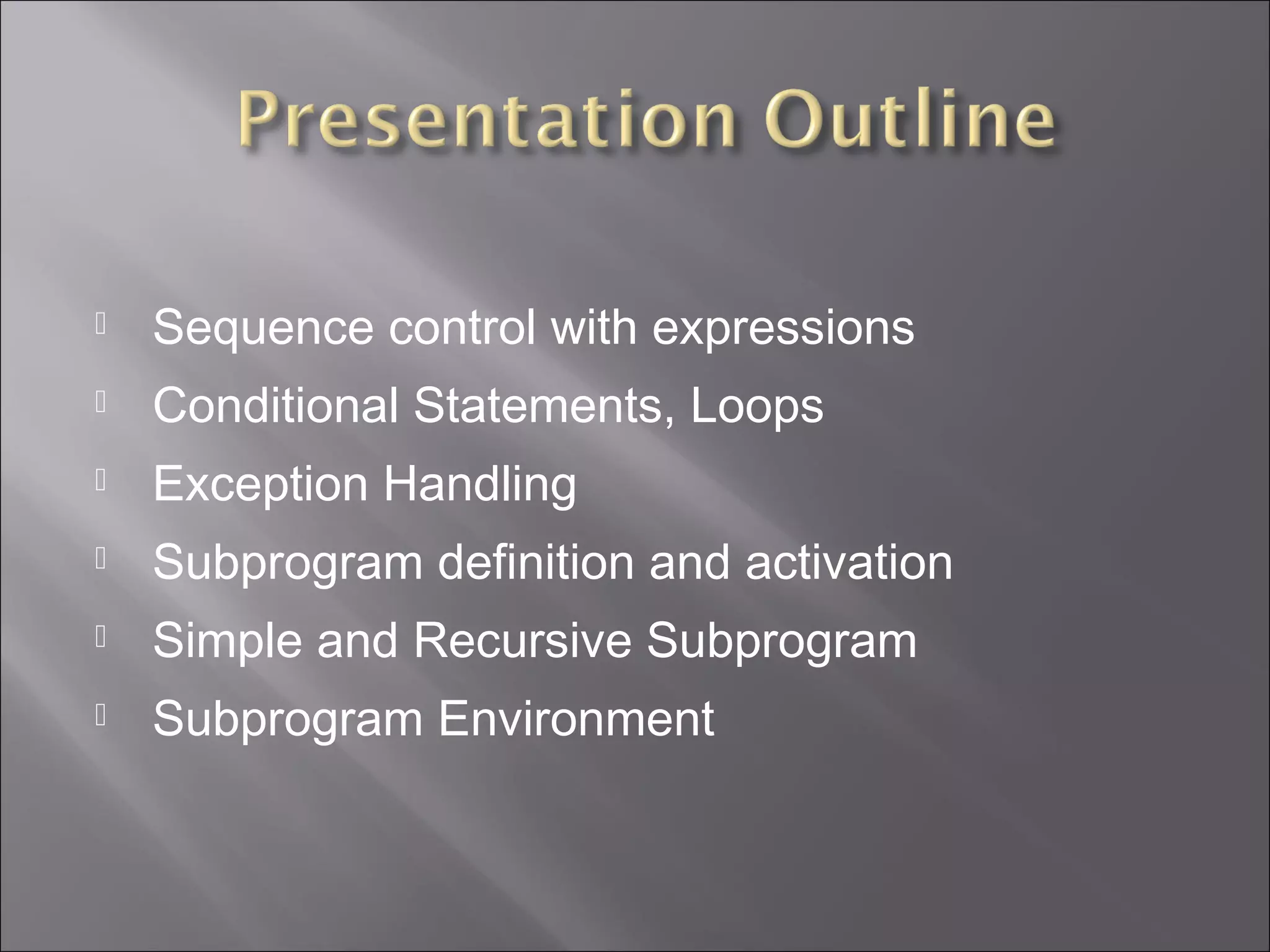 Presentation Outline

- Sequence control with expressions
- Conditional Statements, Loops
- Exception Handling
- Subprogram definition and activation
- Simple and Recursive Subprogram
- Subprogram Environment